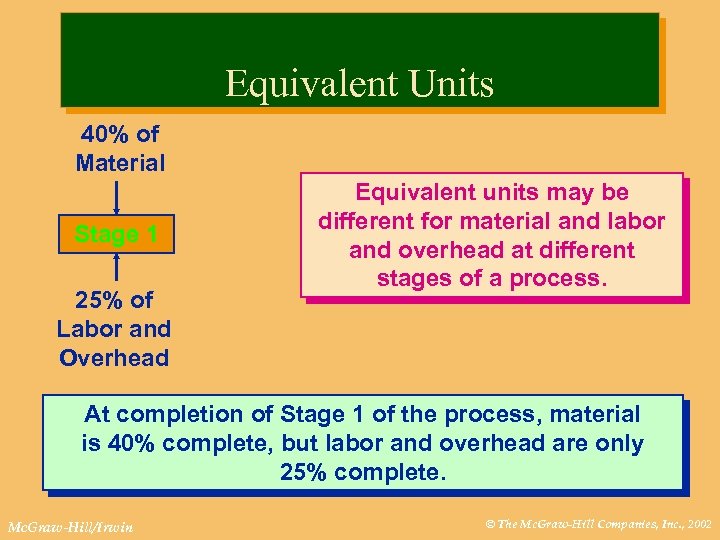 Equivalent Units

40% of Material

Stage 1

25% of Labor and Overhead

Equivalent units may be different for material and labor and overhead at different stages of a process.

At completion of Stage 1 of the process, material is 40% complete, but labor and overhead are only 25% complete.

McGraw-Hill/Irwin

© The McGraw-Hill Companies, Inc., 2002